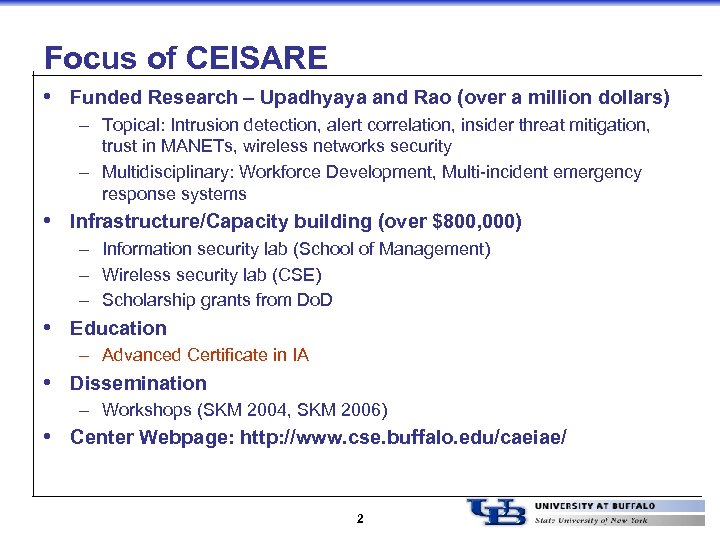 Focus of CEISARE

• Funded Research – Upadhyaya and Rao (over a million dollars)
  – Topical: Intrusion detection, alert correlation, insider threat mitigation, trust in MANETs, wireless networks security
  – Multidisciplinary: Workforce Development, Multi-incident emergency response systems
• Infrastructure/Capacity building (over $800,000)
  – Information security lab (School of Management)
  – Wireless security lab (CSE)
  – Scholarship grants from DoD
• Education
  – Advanced Certificate in IA
• Dissemination
  – Workshops (SKM 2004, SKM 2006)
• Center Webpage: http://www.cse.buffalo.edu/caeiae/

2

UB UNIVERSITY AT BUFFALO
State University of New York